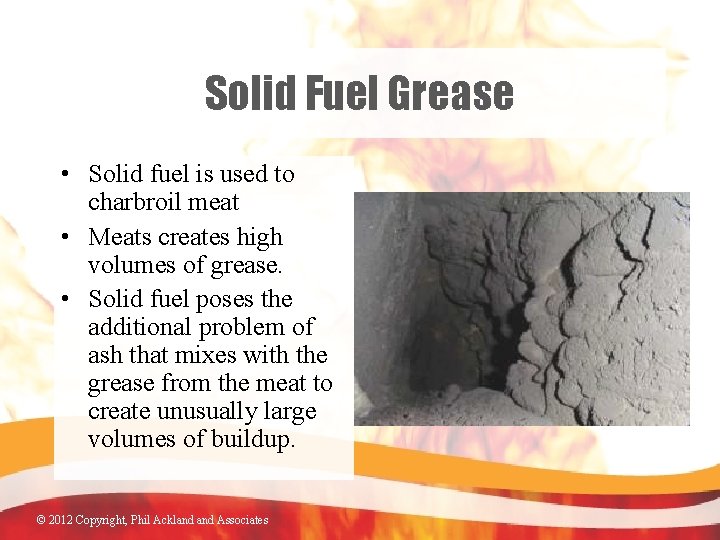 Solid Fuel Grease

• Solid fuel is used to charbroil meat
• Meats creates high volumes of grease.
• Solid fuel poses the additional problem of ash that mixes with the grease from the meat to create unusually large volumes of buildup.

© 2012 Copyright, Phil Ackland and Associates